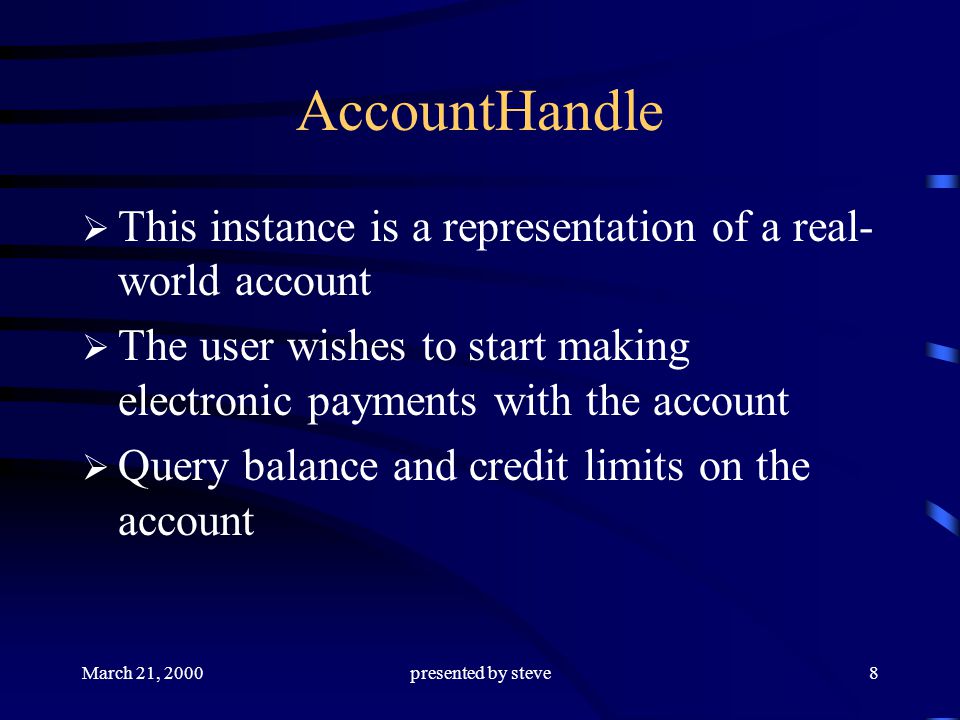 AccountHandle

➢ This instance is a representation of a real-world account

➢ The user wishes to start making electronic payments with the account

➢ Query balance and credit limits on the account

March 21, 2000

presented by steve

8